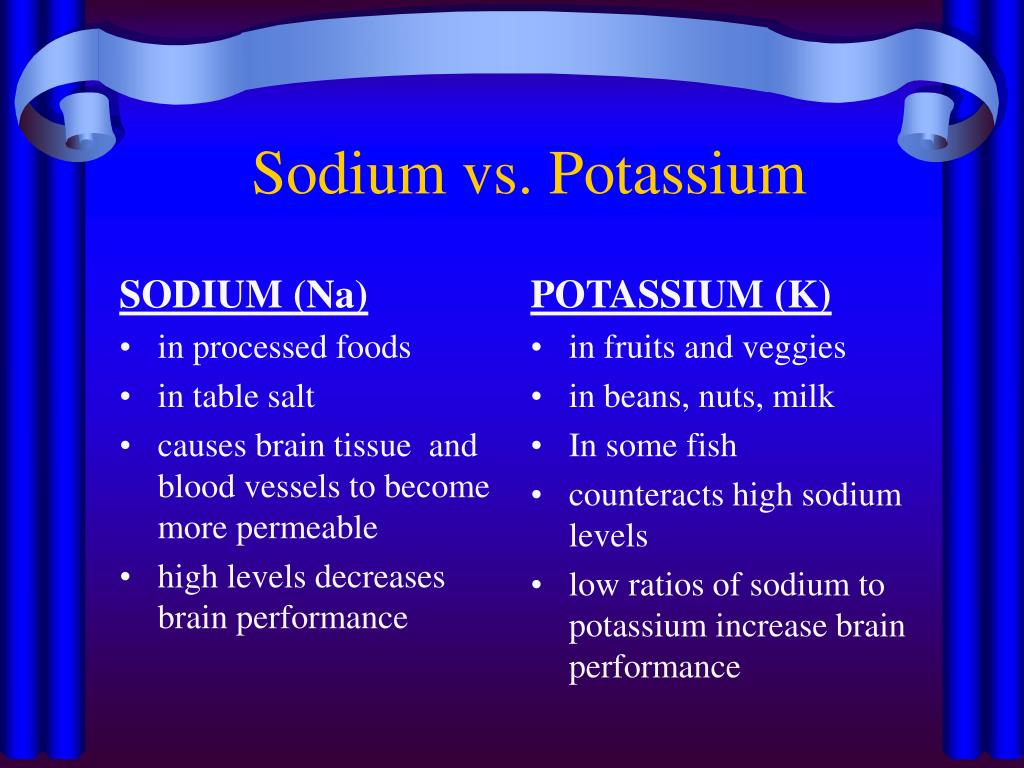 Sodium vs. Potassium

SODIUM (Na)
• in processed foods
• in table salt
• causes brain tissue and blood vessels to become more permeable
• high levels decreases brain performance

POTASSIUM (K)
• in fruits and veggies
• in beans, nuts, milk
• In some fish
• counteracts high sodium levels
• low ratios of sodium to potassium increase brain performance